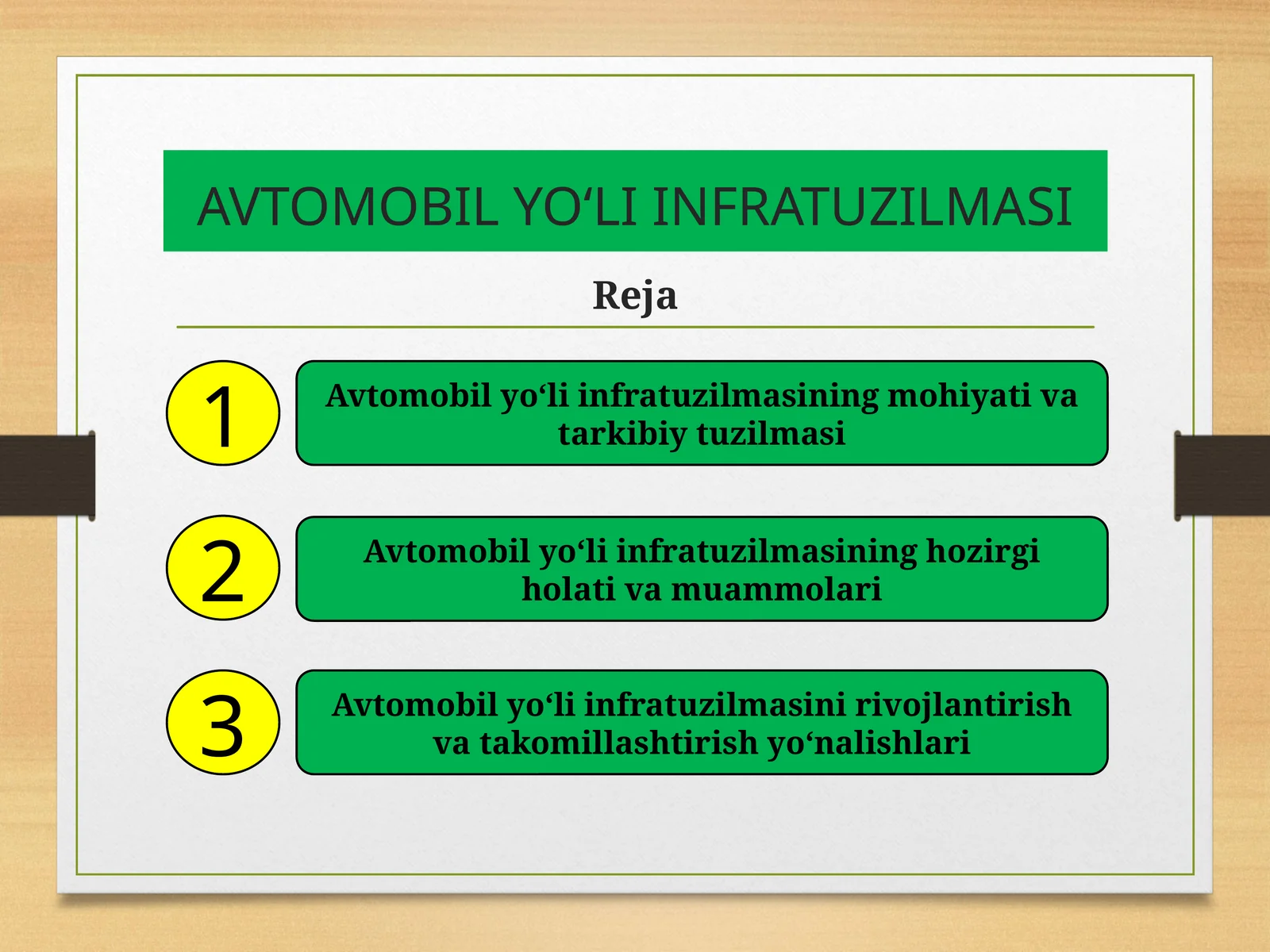 AVTOMOBIL YO‘LI INFRATUZILMASI

Reja

1

Avtomobil yo‘li infratuzilmasining mohiyati va tarkibiy tuzilmasi

2

Avtomobil yo‘li infratuzilmasining hozirgi holati va muammolari

3

Avtomobil yo‘li infratuzilmasini rivojlantirish va takomillashtirish yo‘nalishlari